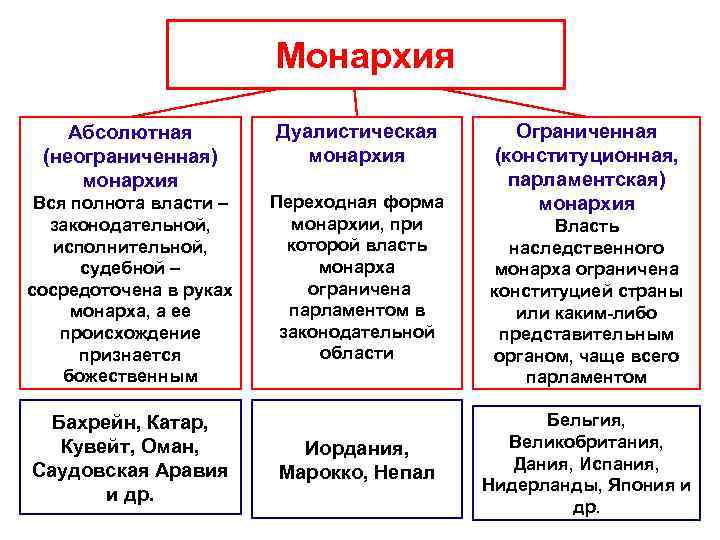 Монархия

Абсолютная (неограниченная) монархия
Вся полнота власти – законодательной, исполнительной, судебной – сосредоточена в руках монарха, а ее происхождение признается божественным

Бахрейн, Катар, Кувейт, Оман, Саудовская Аравия и др.

Дуалистическая монархия
Переходная форма монархии, при которой власть монарха ограничена парламентом в законодательной области

Иордания, Марокко, Непал

Ограниченная (конституционная, парламентская) монархия
Власть наследственного монарха ограничена конституцией страны или каким-либо представительным органом, чаще всего парламентом

Бельгия, Великобритания, Дания, Испания, Нидерланды, Япония и др.